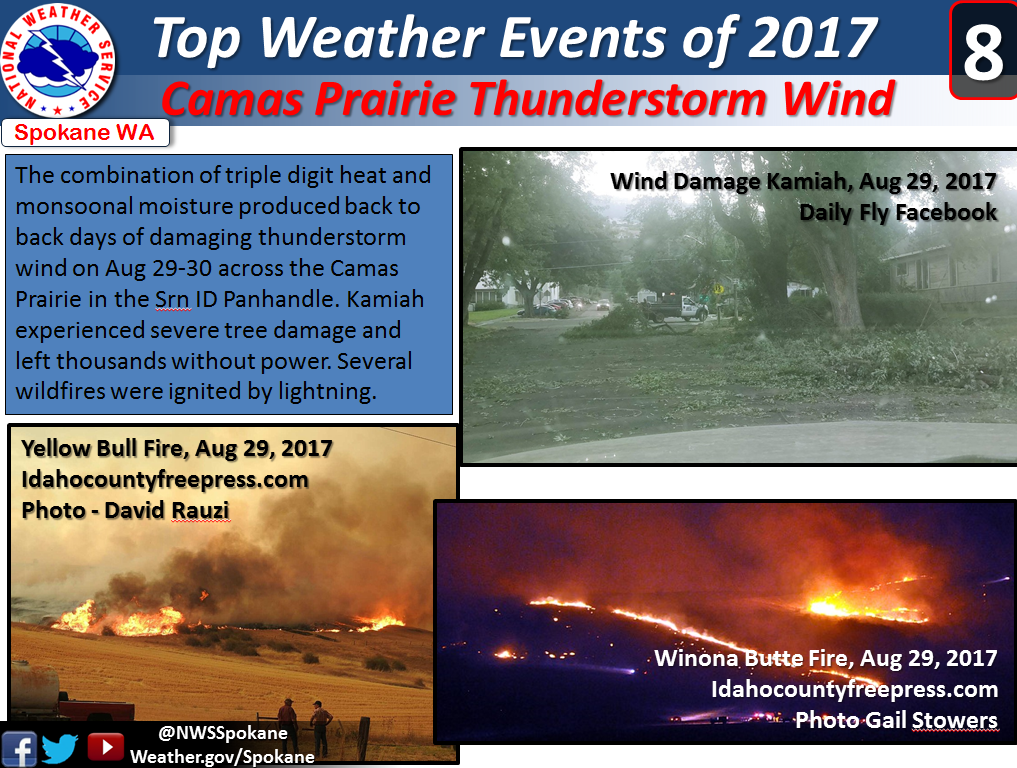 NATIONAL WEATHER SERVICE

Top Weather Events of 2017

8

Camas Prairie Thunderstorm Wind

Spokane WA

The combination of triple digit heat and monsoonal moisture produced back to back days of damaging thunderstorm wind on Aug 29-30 across the Camas Prairie in the Srn ID Panhandle. Kamiah experienced severe tree damage and left thousands without power. Several wildfires were ignited by lightning.

Wind Damage Kamiah, Aug 29, 2017
Daily Fly Facebook

Yellow Bull Fire, Aug 29, 2017
Idahocountyfreepress.com
Photo - David Rauzi

Winona Butte Fire, Aug 29, 2017
Idahocountyfreepress.com
Photo Gail Stowers

@NWSSpokane
Weather.gov/Spokane